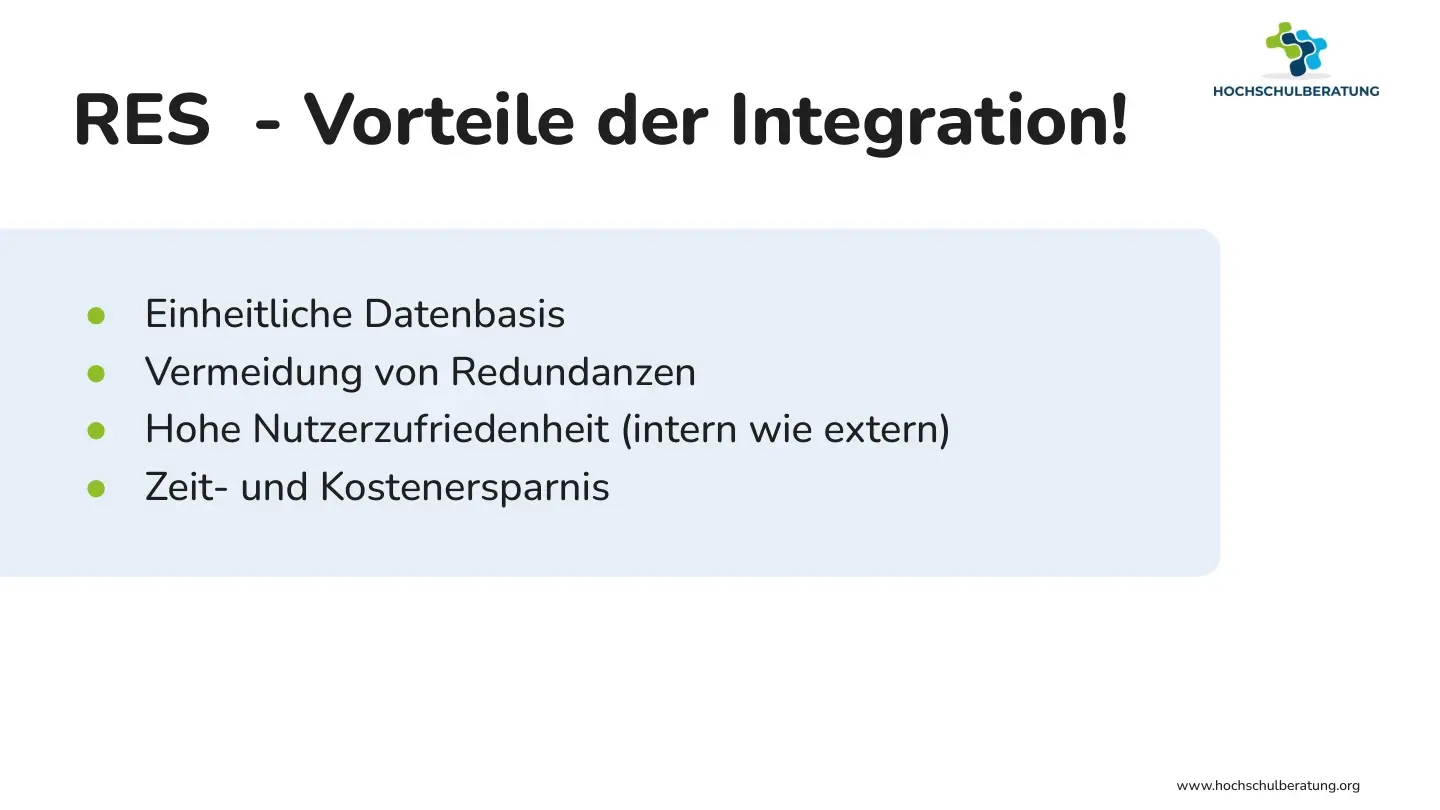 HOCHSCHULBERATUNG

RES  - Vorteile der Integration!

- Einheitliche Datenbasis
- Vermeidung von Redundanzen
- Hohe Nutzerzufriedenheit (intern wie extern)
- Zeit- und Kostenersparnis

www.hochschulberatung.org